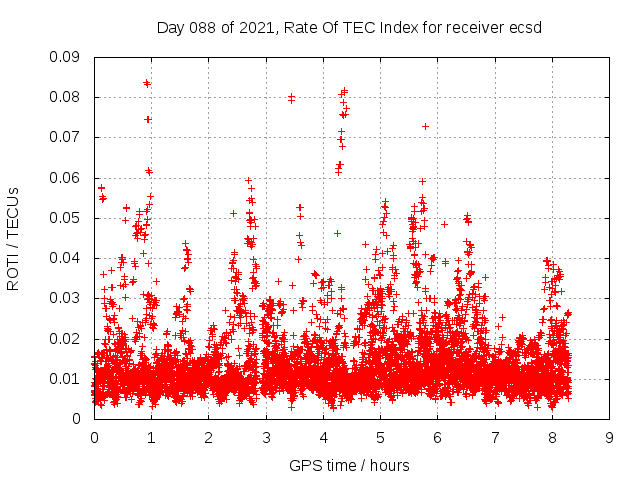 Day 088 of 2021, Rate Of TEC Index for receiver ecsd

ROTI / TECUs

0.09
0.08
0.07
0.06
0.05
0.04
0.03
0.02
0.01
0

0 1 2 3 4 5 6 7 8 9

GPS time / hours